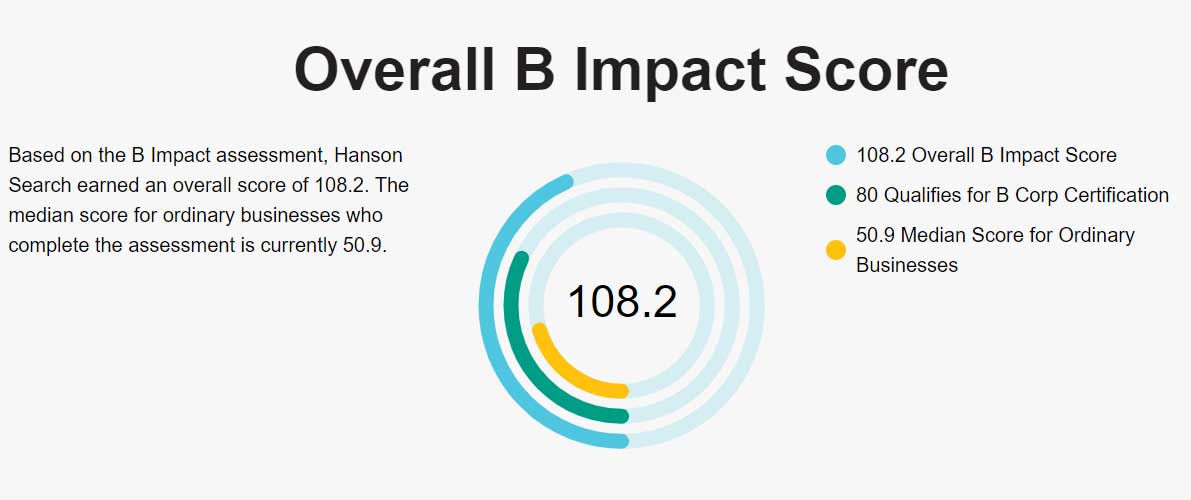 Overall B Impact Score

Based on the B Impact assessment, Hanson Search earned an overall score of 108.2. The median score for ordinary businesses who complete the assessment is currently 50.9.

108.2

108.2 Overall B Impact Score

80 Qualifies for B Corp Certification

50.9 Median Score for Ordinary Businesses